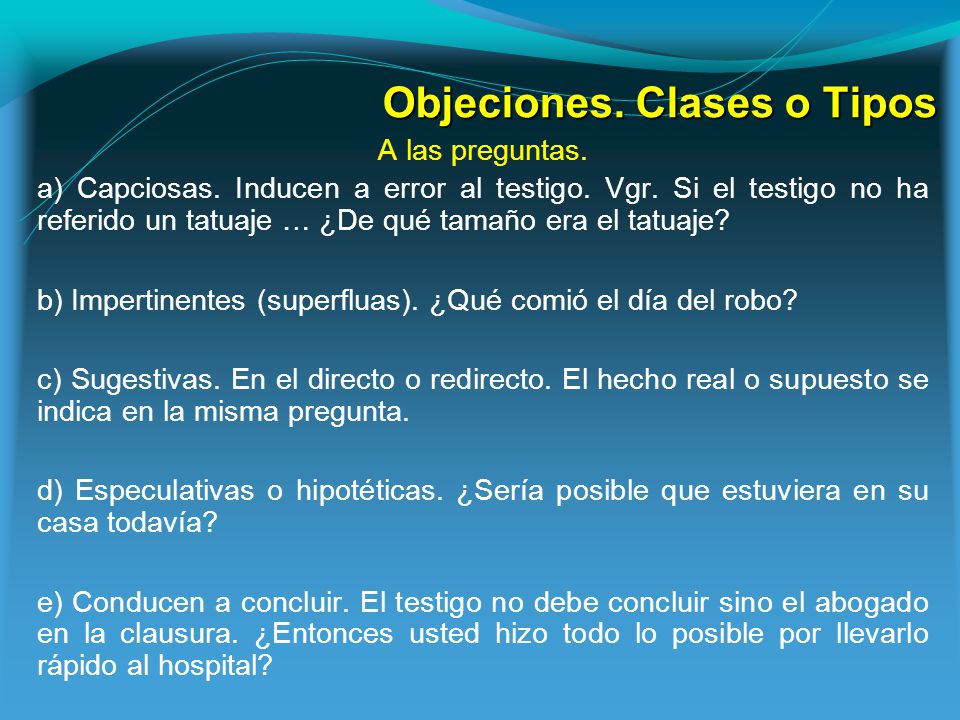 Objeciones. Clases o Tipos

A las preguntas.

a) Capciosas. Inducen a error al testigo. Vgr. Si el testigo no ha referido un tatuaje … ¿De qué tamaño era el tatuaje?

b) Impertinentes (superfluas). ¿Qué comió el día del robo?

c) Sugestivas. En el directo o redirecto. El hecho real o supuesto se indica en la misma pregunta.

d) Especulativas o hipotéticas. ¿Sería posible que estuviera en su casa todavía?

e) Conducen a concluir. El testigo no debe concluir sino el abogado en la clausura. ¿Entonces usted hizo todo lo posible por llevarlo rápido al hospital?